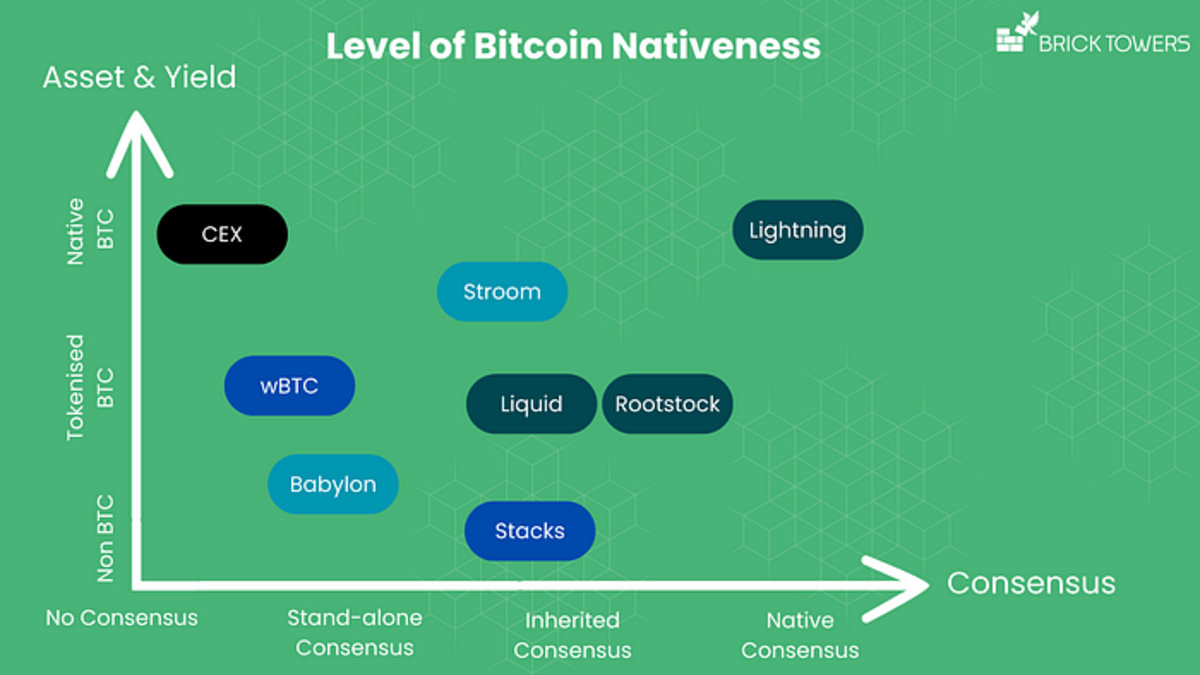 Level of Bitcoin Nativeness

BRICK TOWERS

Asset & Yield

Native BTC

Tokenised BTC

Non BTC

CEX

Lightning

Stroom

wBTC

Liquid

Rootstock

Babylon

Stacks

Consensus

No Consensus

Stand-alone Consensus

Inherited Consensus

Native Consensus